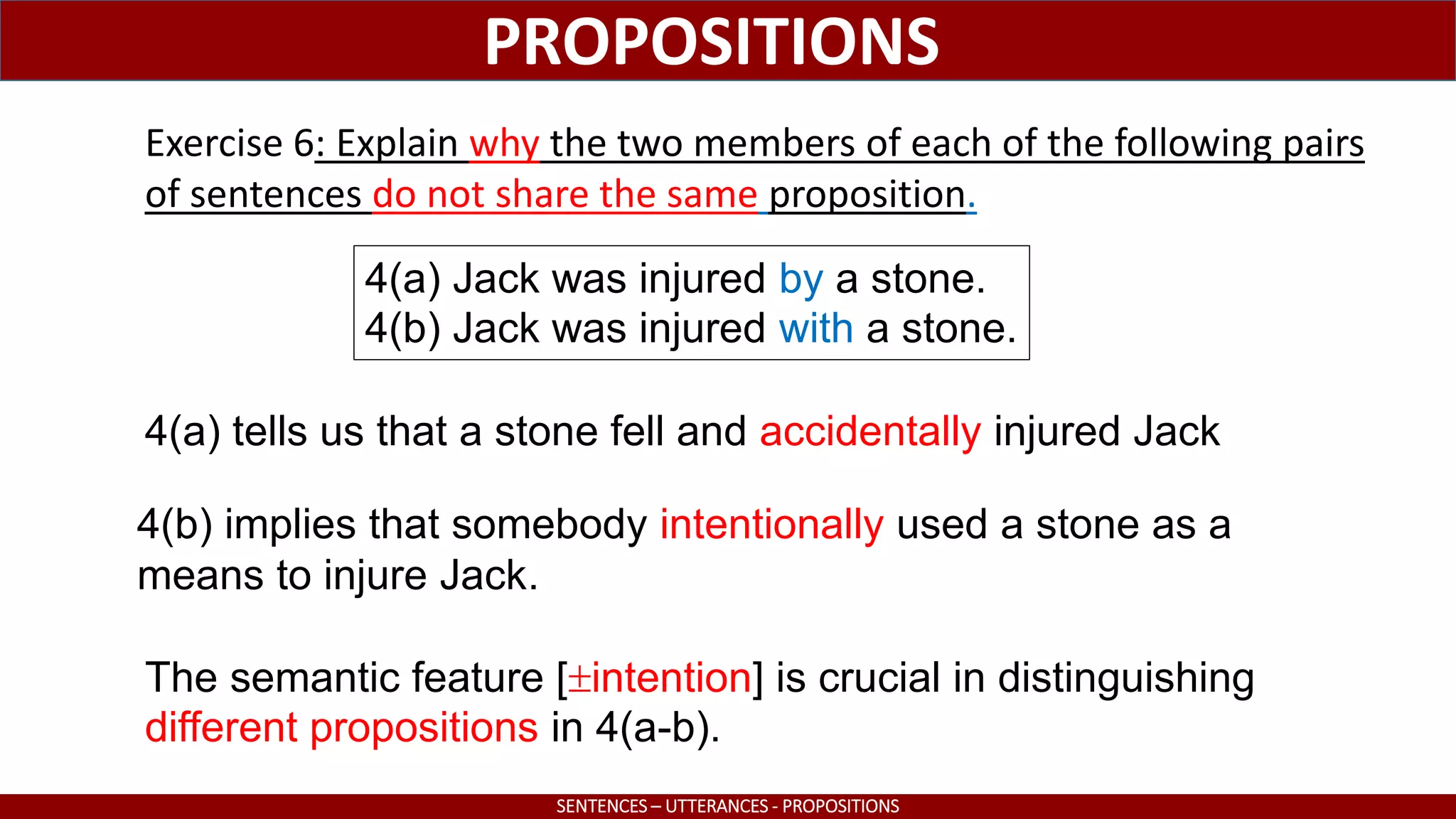 PROPOSITIONS

Exercise 6: Explain why the two members of each of the following pairs of sentences do not share the same proposition.

4(a) Jack was injured by a stone.
4(b) Jack was injured with a stone.

4(a) tells us that a stone fell and accidentally injured Jack

4(b) implies that somebody intentionally used a stone as a means to injure Jack.

The semantic feature [±intention] is crucial in distinguishing different propositions in 4(a-b).

SENTENCES – UTTERANCES - PROPOSITIONS